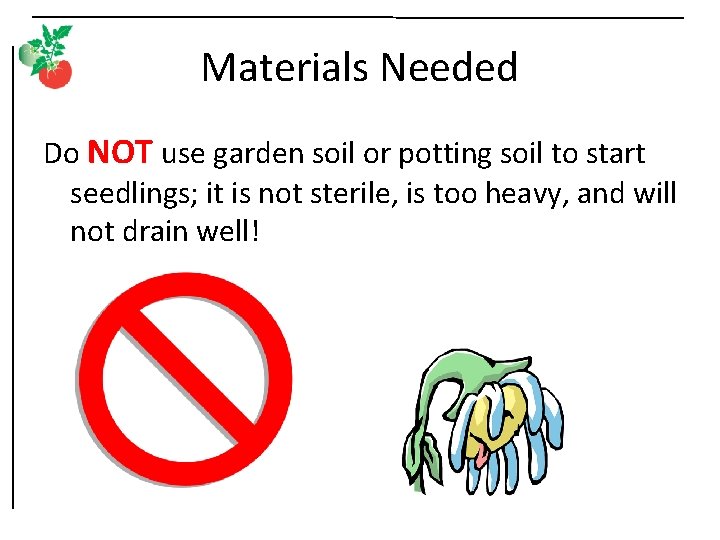 Materials Needed

Do NOT use garden soil or potting soil to start seedlings; it is not sterile, is too heavy, and will not drain well!